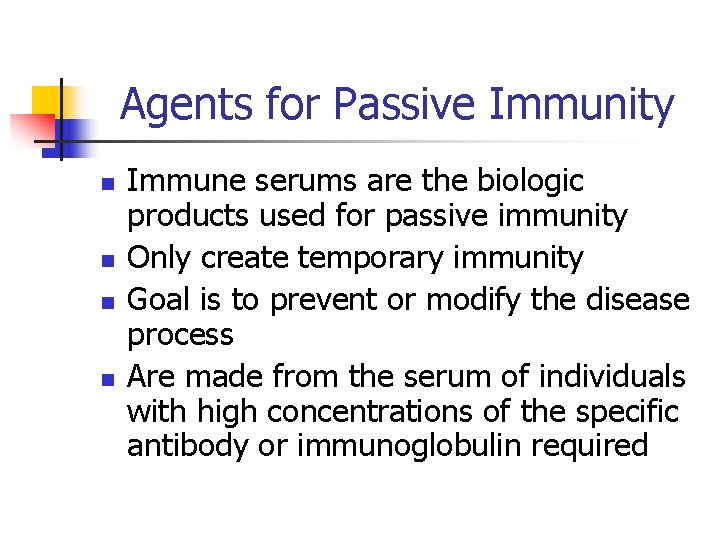 Agents for Passive Immunity

- Immune serums are the biologic products used for passive immunity
- Only create temporary immunity
- Goal is to prevent or modify the disease process
- Are made from the serum of individuals with high concentrations of the specific antibody or immunoglobulin required